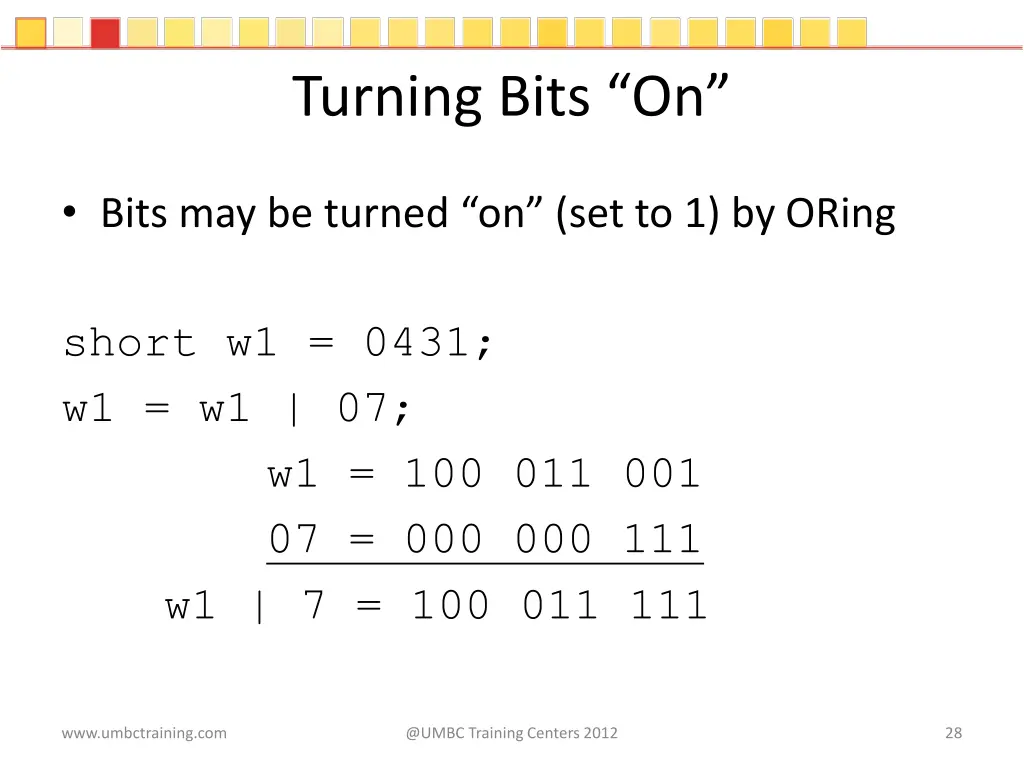 Turning Bits “On”

• Bits may be turned “on” (set to 1) by ORing

short w1 = 0431;
w1 = w1 | 07;
w1 = 100 011 001
07 = 000 000 111
w1 | 7 = 100 011 111

www.umbctraining.com

@UMBC Training Centers 2012

28